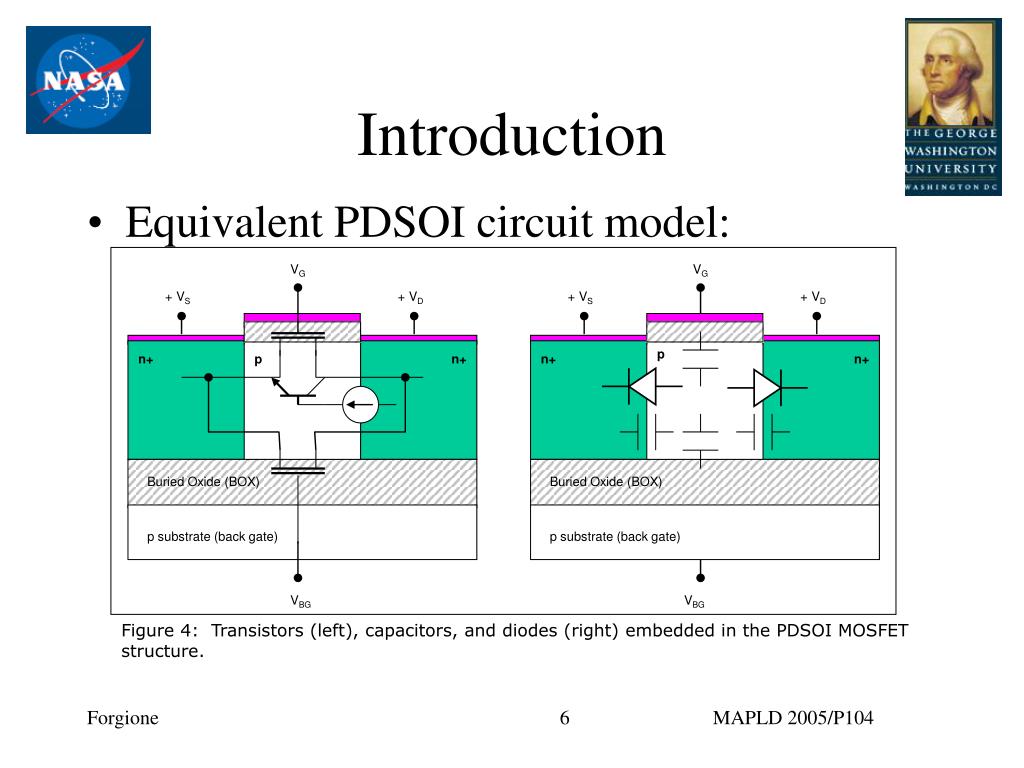 NASA

THE GEORGE WASHINGTON UNIVERSITY WASHINGTON DC

Introduction

• Equivalent PDSOI circuit model:

$V_G$

$+ V_S$

$+ V_D$

n+

p

n+

Buried Oxide (BOX)

p substrate (back gate)

$V_{BG}$

$V_G$

$+ V_S$

$+ V_D$

n+

p

n+

Buried Oxide (BOX)

p substrate (back gate)

$V_{BG}$

Figure 4: Transistors (left), capacitors, and diodes (right) embedded in the PDSOI MOSFET structure.

Forgione

6

MAPLD 2005/P104